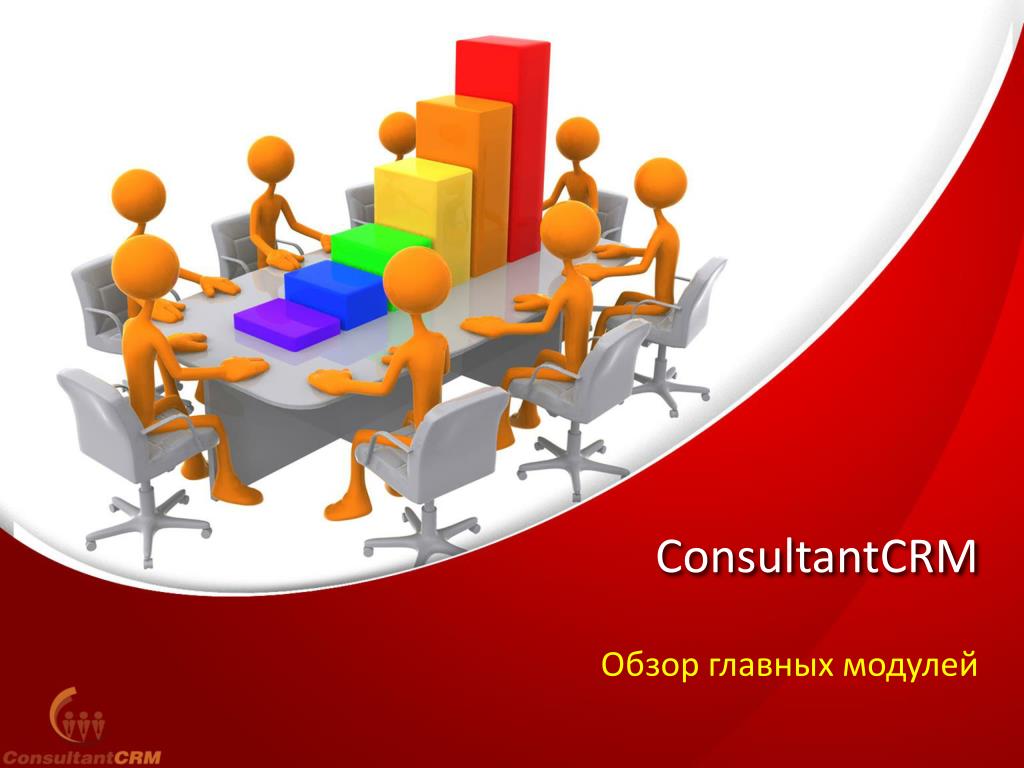 ConsultantCRM

Обзор главных модулей

ConsultantCRM